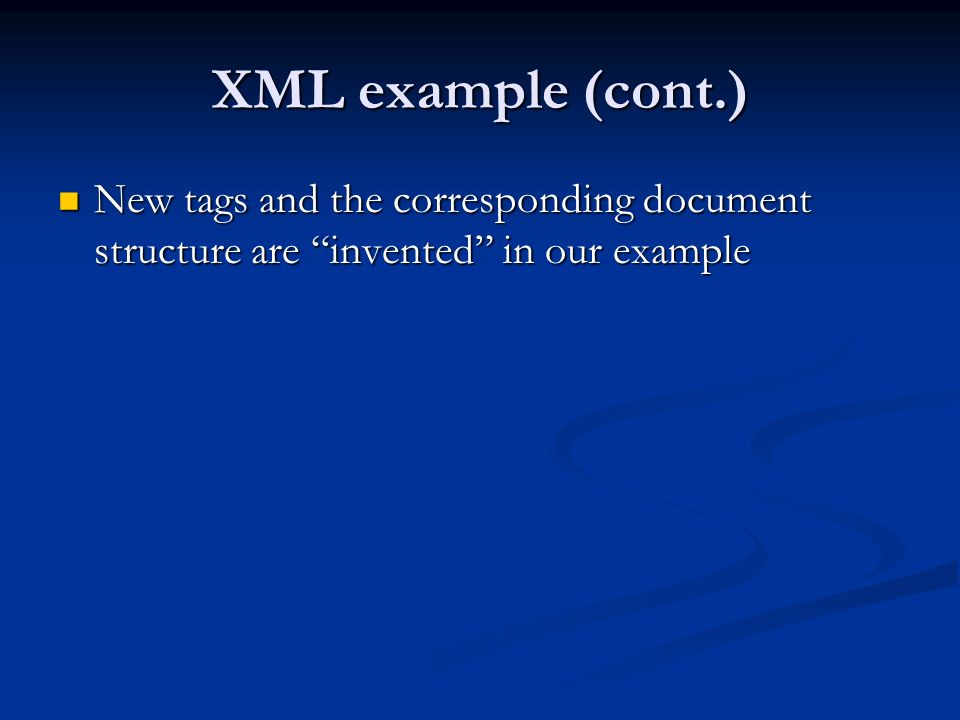 XML example (cont.)

New tags and the corresponding document structure are “invented” in our example